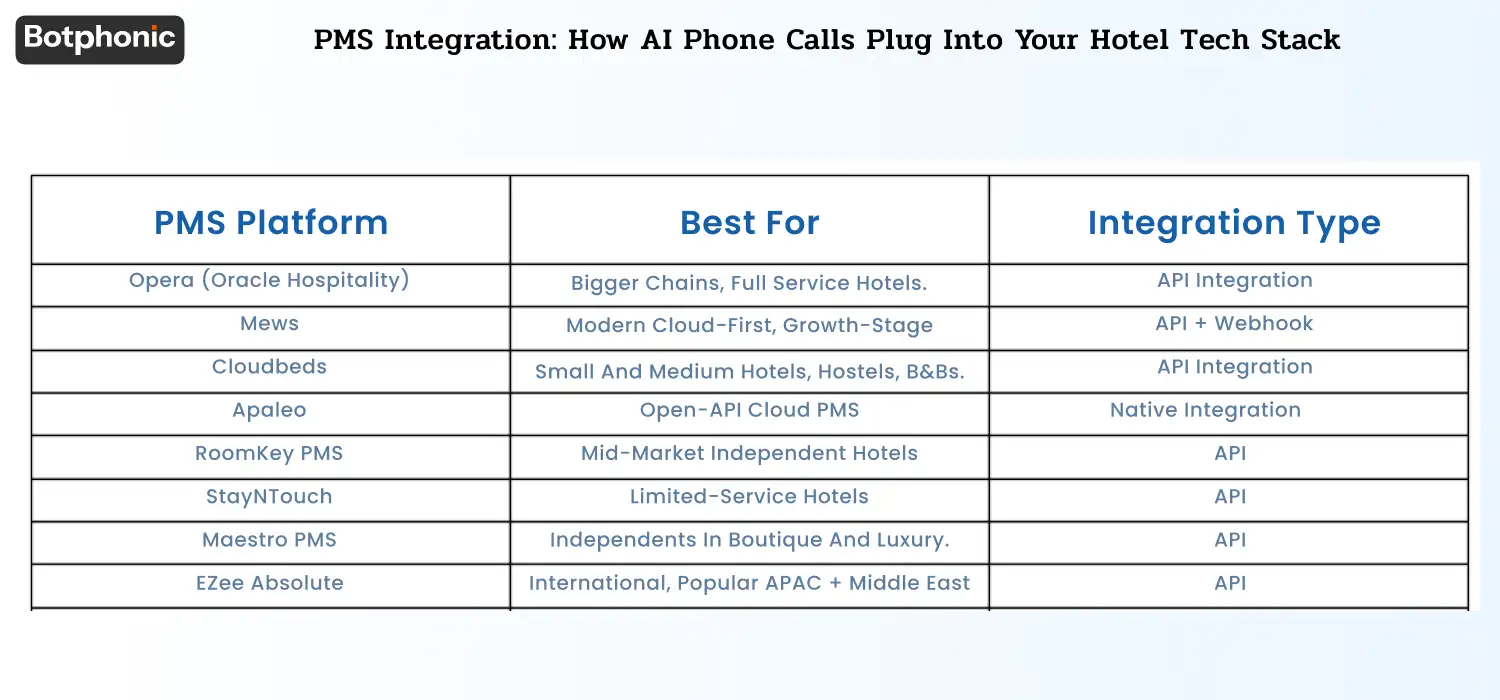 Botphonic

PMS Integration: How AI Phone Calls Plug Into Your Hotel Tech Stack

| PMS Platform | Best For | Integration Type |
|---|---|---|
| Opera (Oracle Hospitality) | Bigger Chains, Full Service Hotels. | API Integration |
| Mews | Modern Cloud-First, Growth-Stage | API + Webhook |
| Cloudbeds | Small And Medium Hotels, Hostels, B&Bs. | API Integration |
| Apaleo | Open-API Cloud PMS | Native Integration |
| RoomKey PMS | Mid-Market Independent Hotels | API |
| StayNTouch | Limited-Service Hotels | API |
| Maestro PMS | Independents In Boutique And Luxury. | API |
| EZee Absolute | International, Popular APAC + Middle East | API |